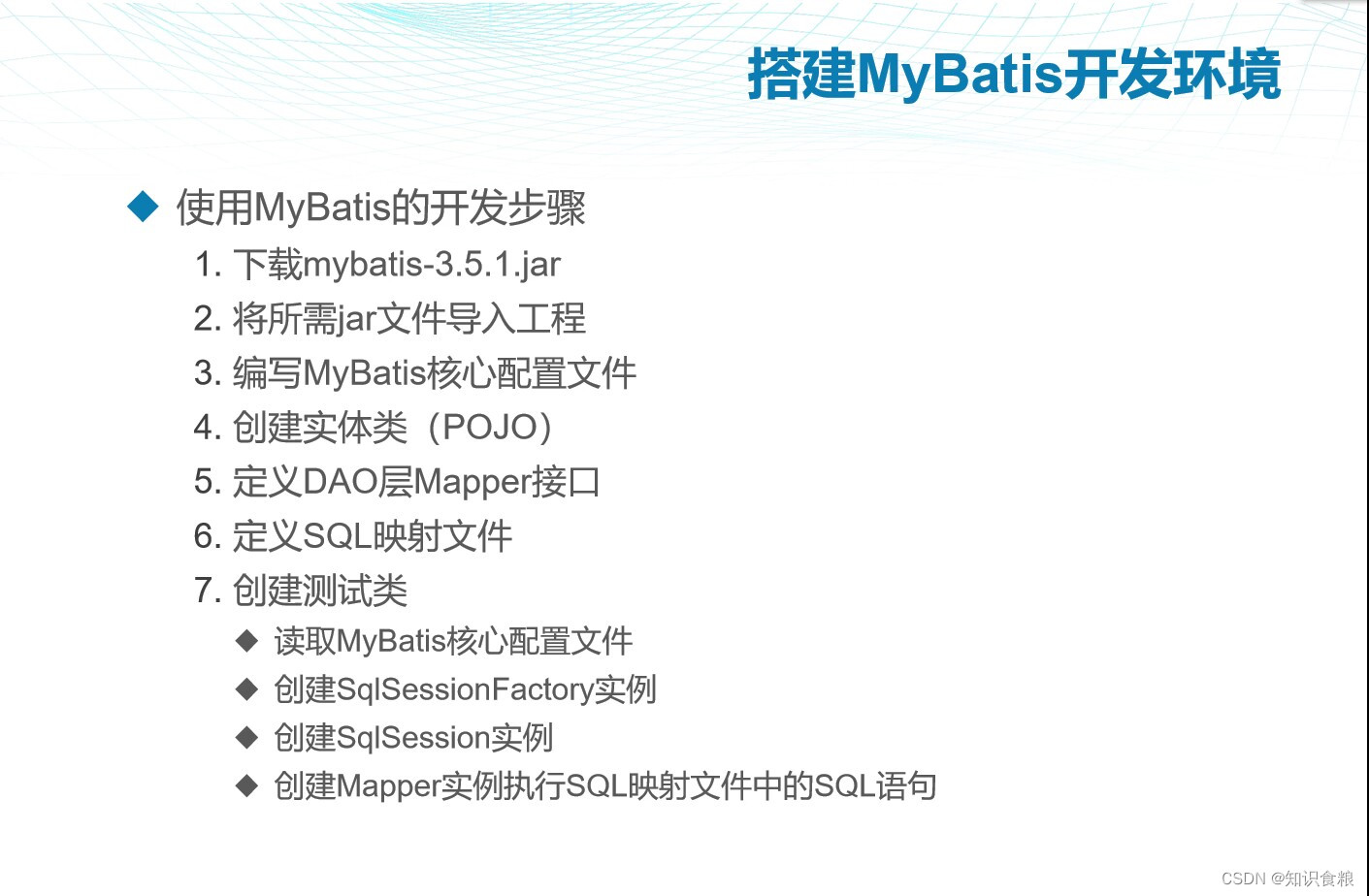 搭建MyBatis开发环境

◆ 使用MyBatis的开发步骤

1. 下载mybatis-3.5.1.jar
2. 将所需jar文件导入工程
3. 编写MyBatis核心配置文件
4. 创建实体类（POJO）
5. 定义DAO层Mapper接口
6. 定义SQL映射文件
7. 创建测试类

◆ 读取MyBatis核心配置文件
◆ 创建SqlSessionFactory实例
◆ 创建SqlSession实例
◆ 创建Mapper实例执行SQL映射文件中的SQL语句

CSDN @知识食粮